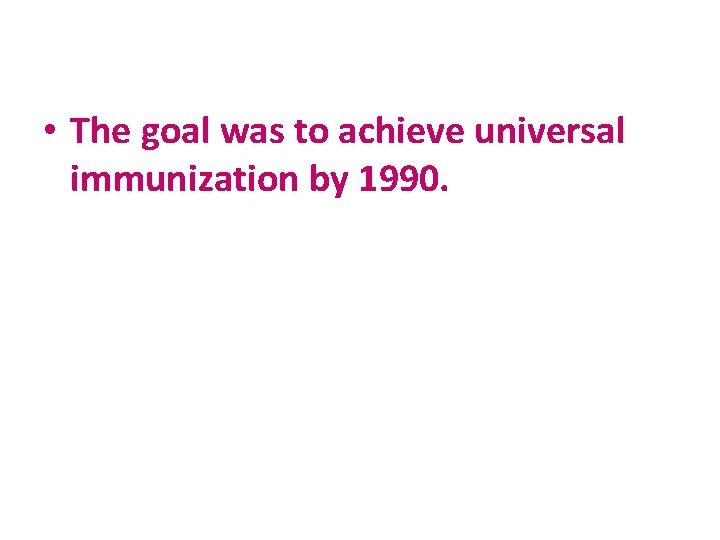 • The goal was to achieve universal immunization by 1990.